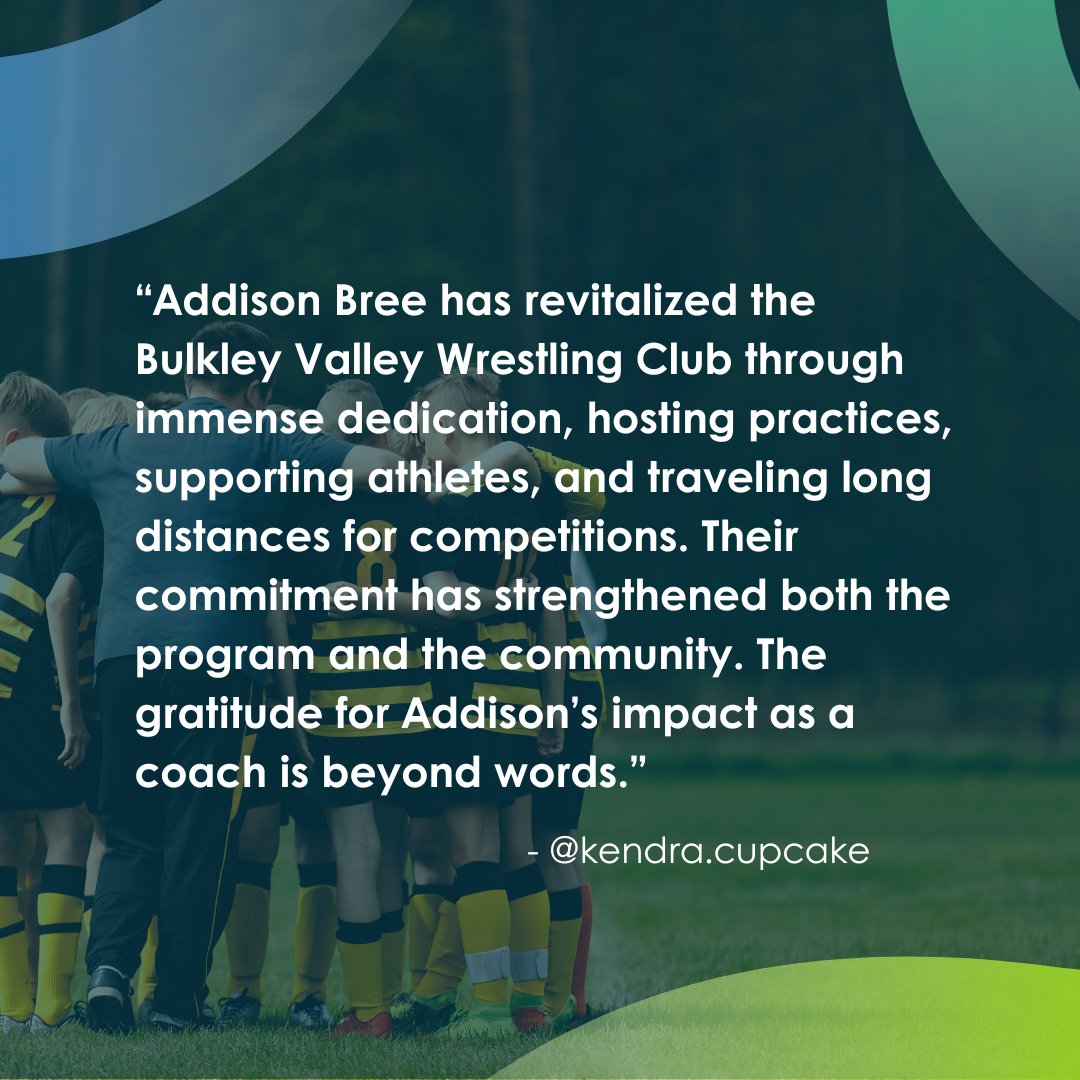 “Addison Bree has revitalized the Bulkley Valley Wrestling Club through immense dedication, hosting practices, supporting athletes, and traveling long distances for competitions. Their commitment has strengthened both the program and the community. The gratitude for Addison’s impact as a coach is beyond words.”

- @kendra.cupcake